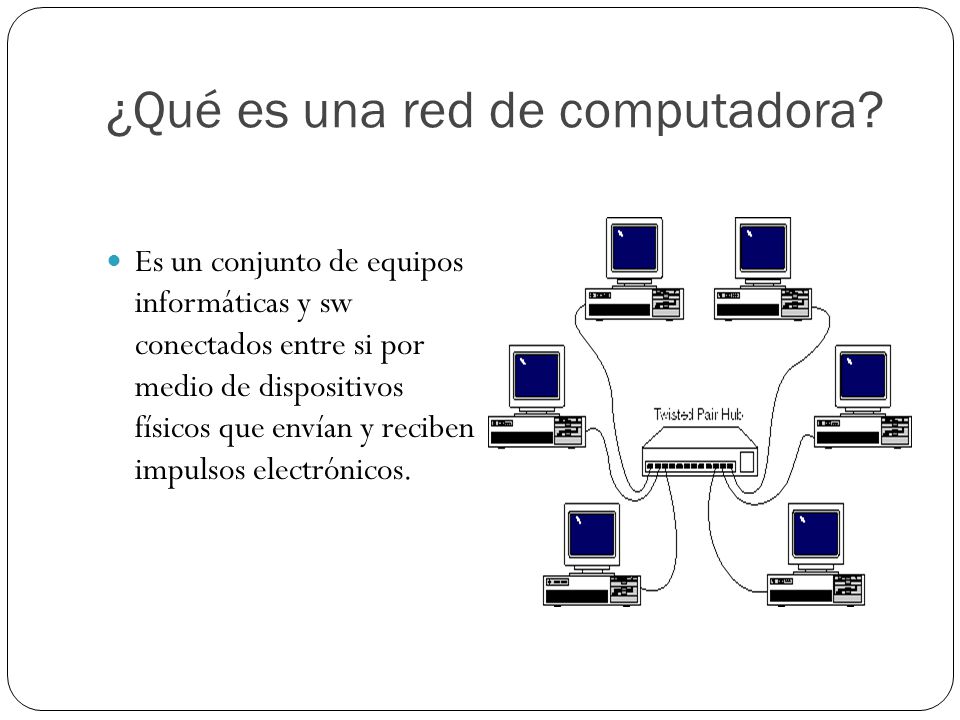 ¿Qué es una red de computadora?

Es un conjunto de equipos informáticas y sw conectados entre si por medio de dispositivos físicos que envían y reciben impulsos electrónicos.

Twisted Pair Hub